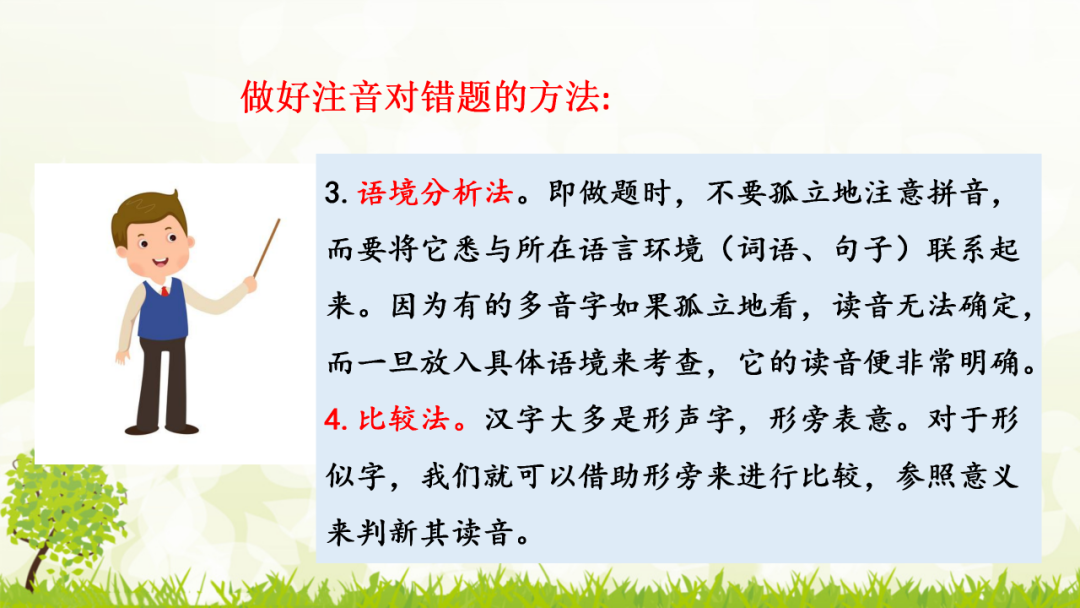 做好注音对错题的方法:

3. 语境分析法。即做题时，不要孤立地注意拼音，而要将它悉与所在语言环境（词语、句子）联系起来。因为有的多音字如果孤立地看，读音无法确定，而一旦放入具体语境来考查，它的读音便非常明确。
4. 比较法。汉字大多是形声字，形旁表意。对于形似字，我们就可以借助形旁来进行比较，参照意义来判新其读音。